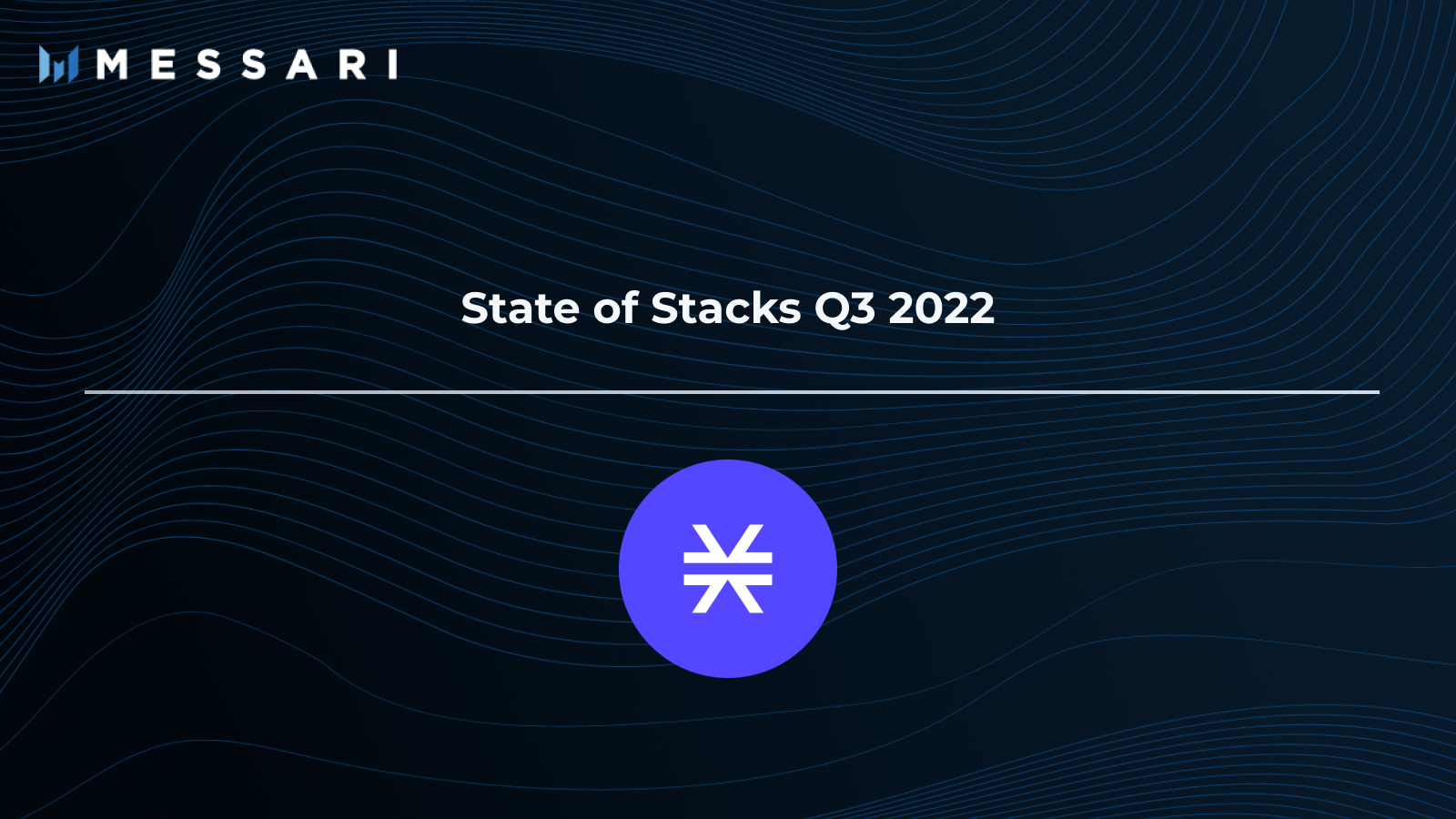 MESSARI

State of Stacks Q3 2022